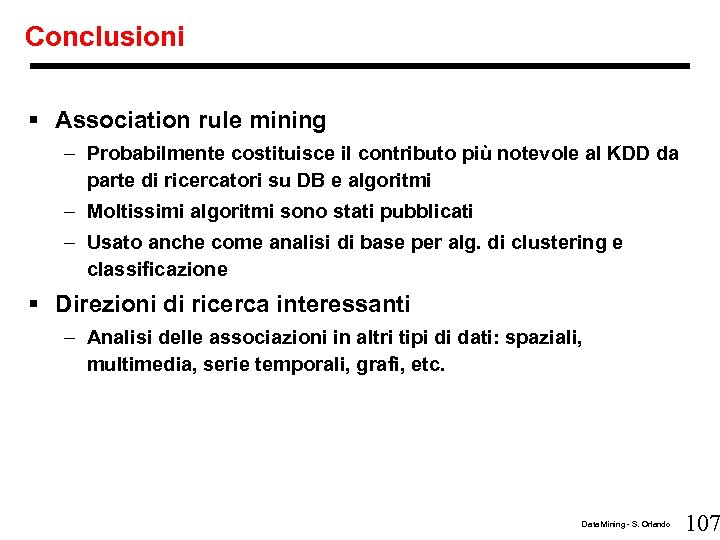 Conclusioni

▪ Association rule mining

– Probabilmente costituisce il contributo più notevole al KDD da parte di ricercatori su DB e algoritmi

– Moltissimi algoritmi sono stati pubblicati

– Usato anche come analisi di base per alg. di clustering e classificazione

▪ Direzioni di ricerca interessanti

– Analisi delle associazioni in altri tipi di dati: spaziali, multimedia, serie temporali, grafi, etc.

Data Mining - S. Orlando 107